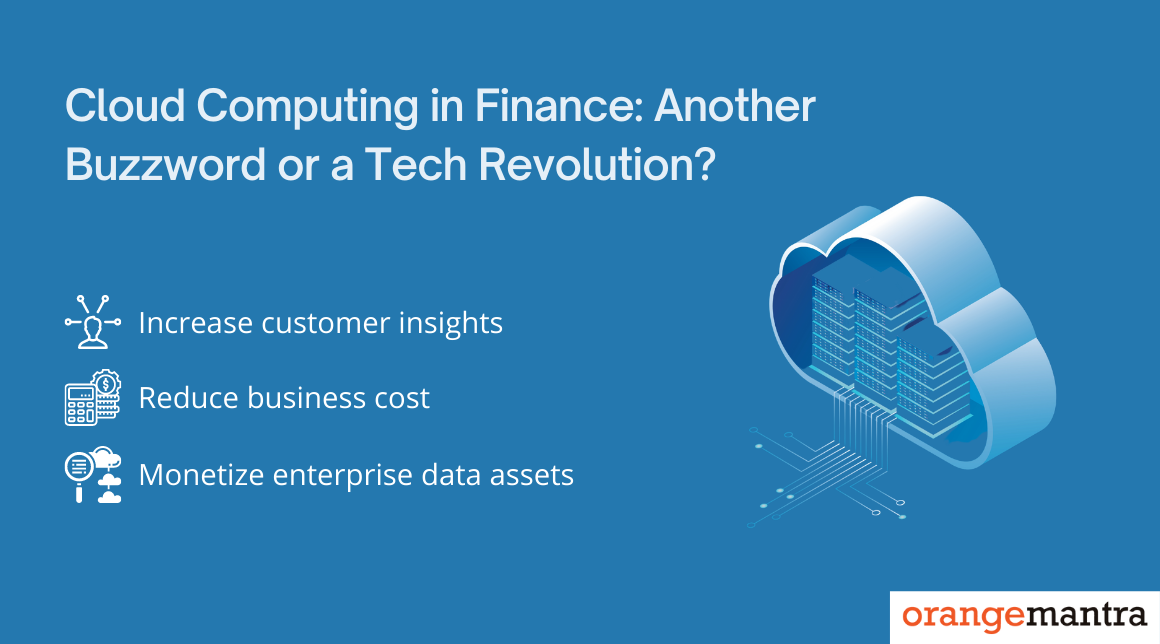 Cloud Computing in Finance: Another Buzzword or a Tech Revolution?

Increase customer insights

Reduce business cost

Monetize enterprise data assets

orangemantra